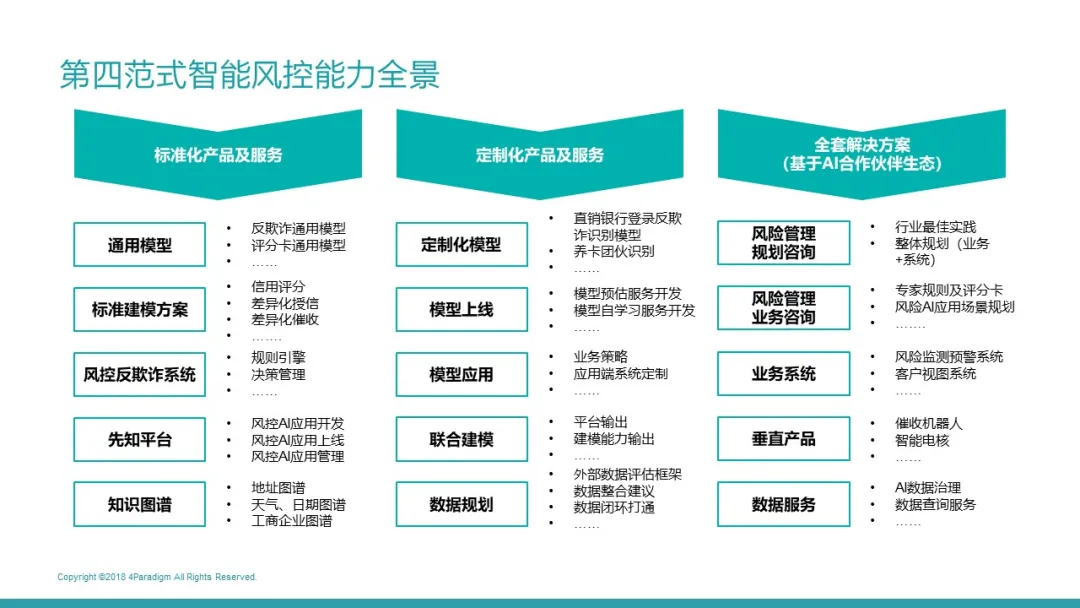 第四范式智能风控能力全景

标准化产品及服务

通用模型
- 反欺诈通用模型
- 评分卡通用模型
- ……

标准建模方案
- 信用评分
- 差异化授信
- 差异化催收
- ……

风控反欺诈系统
- 规则引擎
- 决策管理
- ……

先知平台
- 风控AI应用开发
- 风控AI应用上线
- 风控AI应用管理

知识图谱
- 地址图谱
- 天气、日期图谱
- 工商企业图谱

定制化产品及服务

定制化模型
- 直销银行登录反欺诈识别模型
- 养卡团伙识别
- ……

模型上线
- 模型预估服务开发
- 模型自学习服务开发
- ……

模型应用
- 业务策略
- 应用端系统定制
- ……

联合建模
- 平台输出
- 建模能力输出
- ……

数据规划
- 外部数据评估框架
- 数据整合建议
- 数据闭环打通
- ……

全套解决方案
(基于AI合作伙伴生态)

风险管理规划咨询
- 行业最佳实践
- 整体规划（业务+系统）

风险管理业务咨询
- 专家规则及评分卡
- 风险AI应用场景规划
- ……

业务系统
- 风险监测预警系统
- 客户视图系统
- ……

垂直产品
- 催收机器人
- 智能电核
- ……

数据服务
- AI数据治理
- 数据查询服务
- ……

Copyright ©2018 4Paradigm All Rights Reserved.